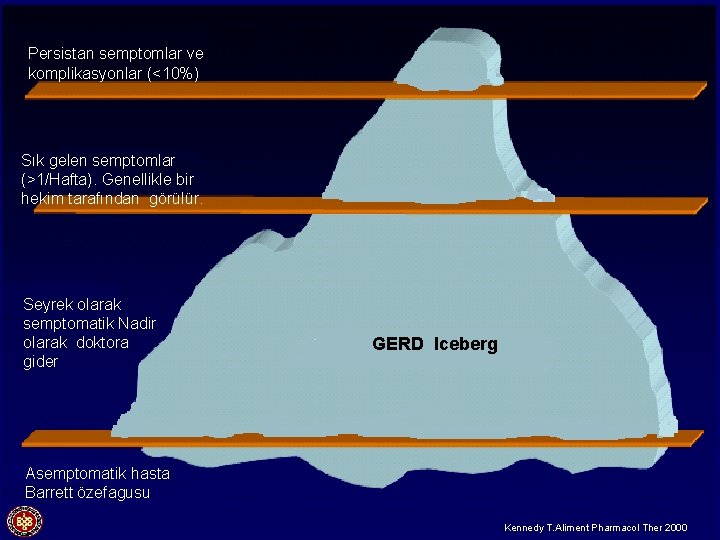 Persistan semptomlar ve komplikasyonlar (<10%)

Sık gelen semptomlar (>1/Hafta). Genellikle bir hekim tarafından görülür.

Seyrek olarak semptomatik Nadir olarak doktora gider

GERD Iceberg

Asemptomatik hasta Barrett özefagusu

Kennedy T.Aliment Pharmacol Ther 2000